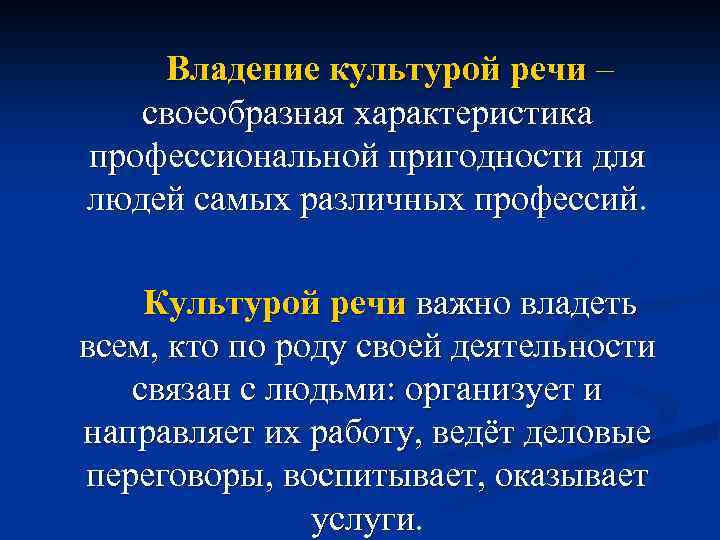 Владение культурой речи – своеобразная характеристика профессиональной пригодности для людей самых различных профессий.

Культурой речи важно владеть всем, кто по роду своей деятельности связан с людьми: организует и направляет их работу, ведёт деловые переговоры, воспитывает, оказывает услуги.